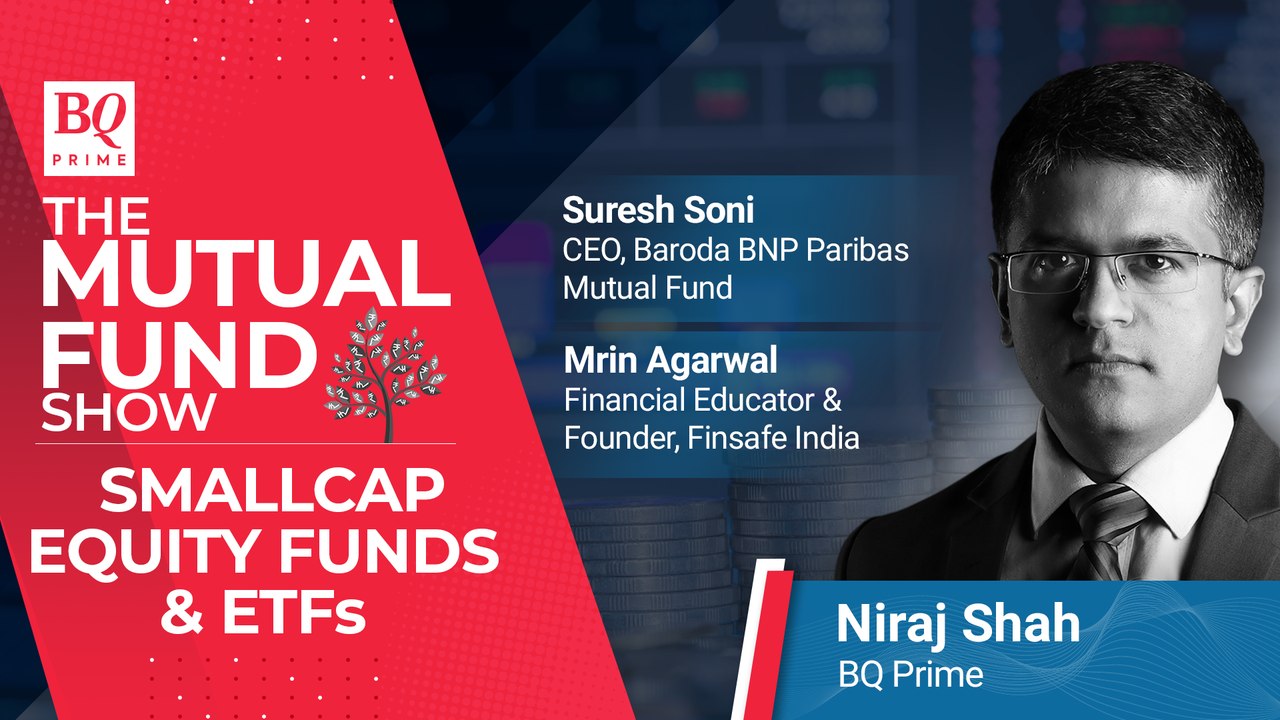 BQ PRIME

THE MUTUAL FUND SHOW

SMALLCAP EQUITY FUNDS & ETFs

Suresh Soni
CEO, Baroda BNP Paribas Mutual Fund

Mrin Agarwal
Financial Educator & Founder, Finsafe India

Niraj Shah
BQ Prime